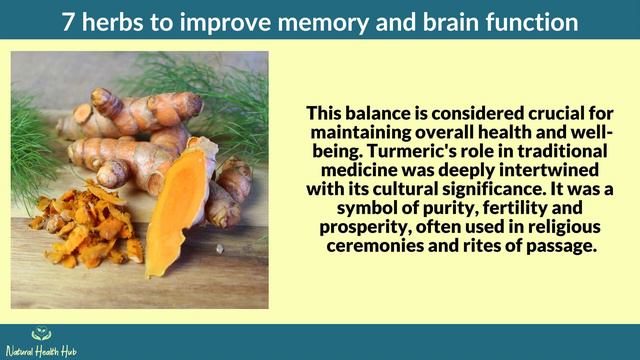 7 herbs to improve memory and brain function

This balance is considered crucial for maintaining overall health and well-being. Turmeric's role in traditional medicine was deeply intertwined with its cultural significance. It was a symbol of purity, fertility and prosperity, often used in religious ceremonies and rites of passage.

Natural Health Hub